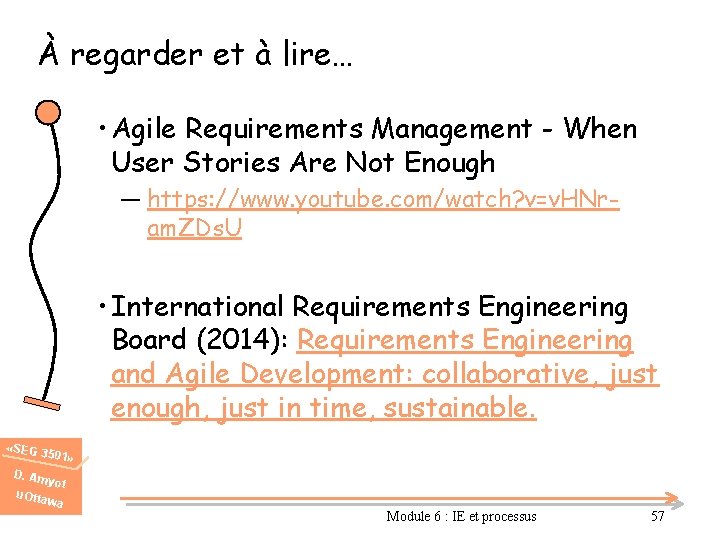 À regarder et à lire…

• Agile Requirements Management - When User Stories Are Not Enough

— https://www.youtube.com/watch?v=vHNr-amZDsU

• International Requirements Engineering Board (2014): Requirements Engineering and Agile Development: collaborative, just enough, just in time, sustainable.

«SEG 3501»
D. Amyot
uOttawa

Module 6 : IE et processus

57